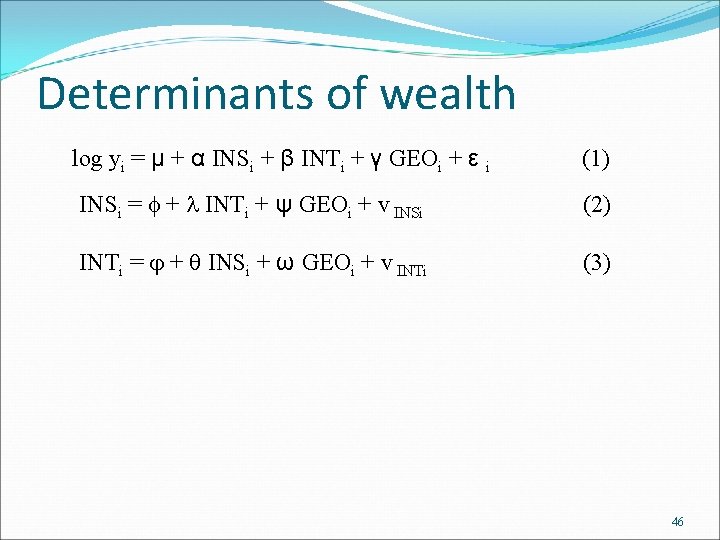 Determinants of wealth

$\log y_i = \mu + \alpha\, INS_i + \beta\, INT_i + \gamma\, GEO_i + \varepsilon_i$ (1)

$INS_i = \phi + \lambda\, INT_i + \psi\, GEO_i + v_{INSi}$ (2)

$INT_i = \varphi + \theta\, INS_i + \omega\, GEO_i + v_{INTi}$ (3)

46